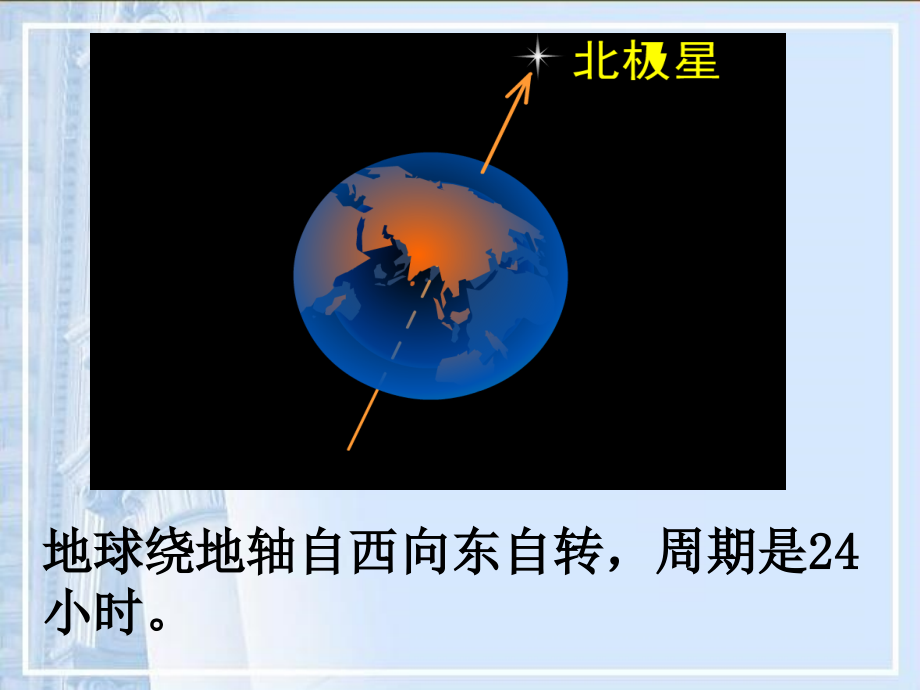 北极星

地球绕地轴自西向东自转，周期是24小时。